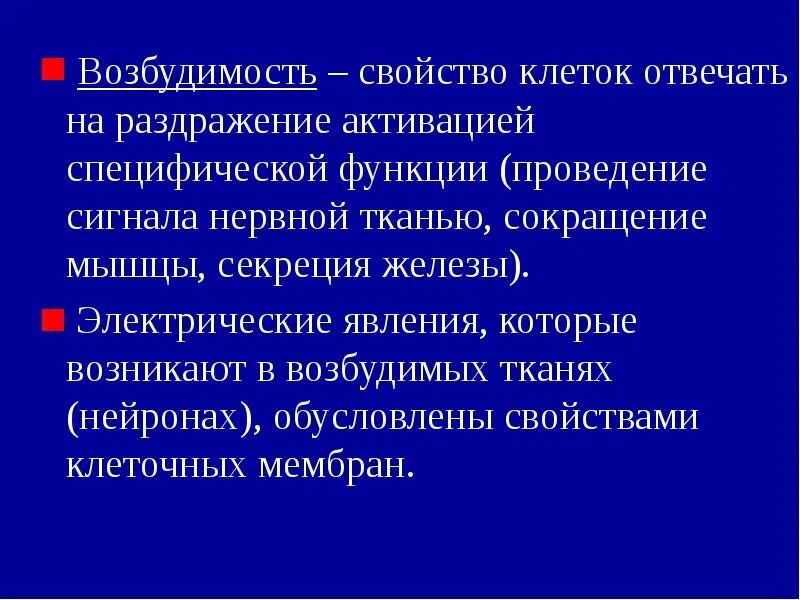 Возбудимость – свойство клеток отвечать на раздражение активацией специфической функции (проведение сигнала нервной тканью, сокращение мышцы, секреция железы).

Электрические явления, которые возникают в возбудимых тканях (нейронах), обусловлены свойствами клеточных мембран.